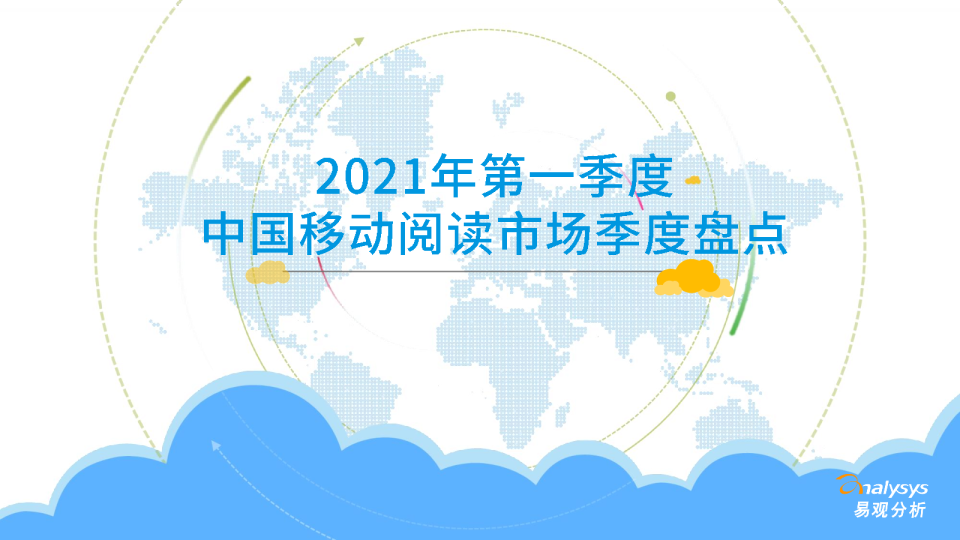 2021年第一季度
中国移动阅读市场季度盘点

analysys
易观分析